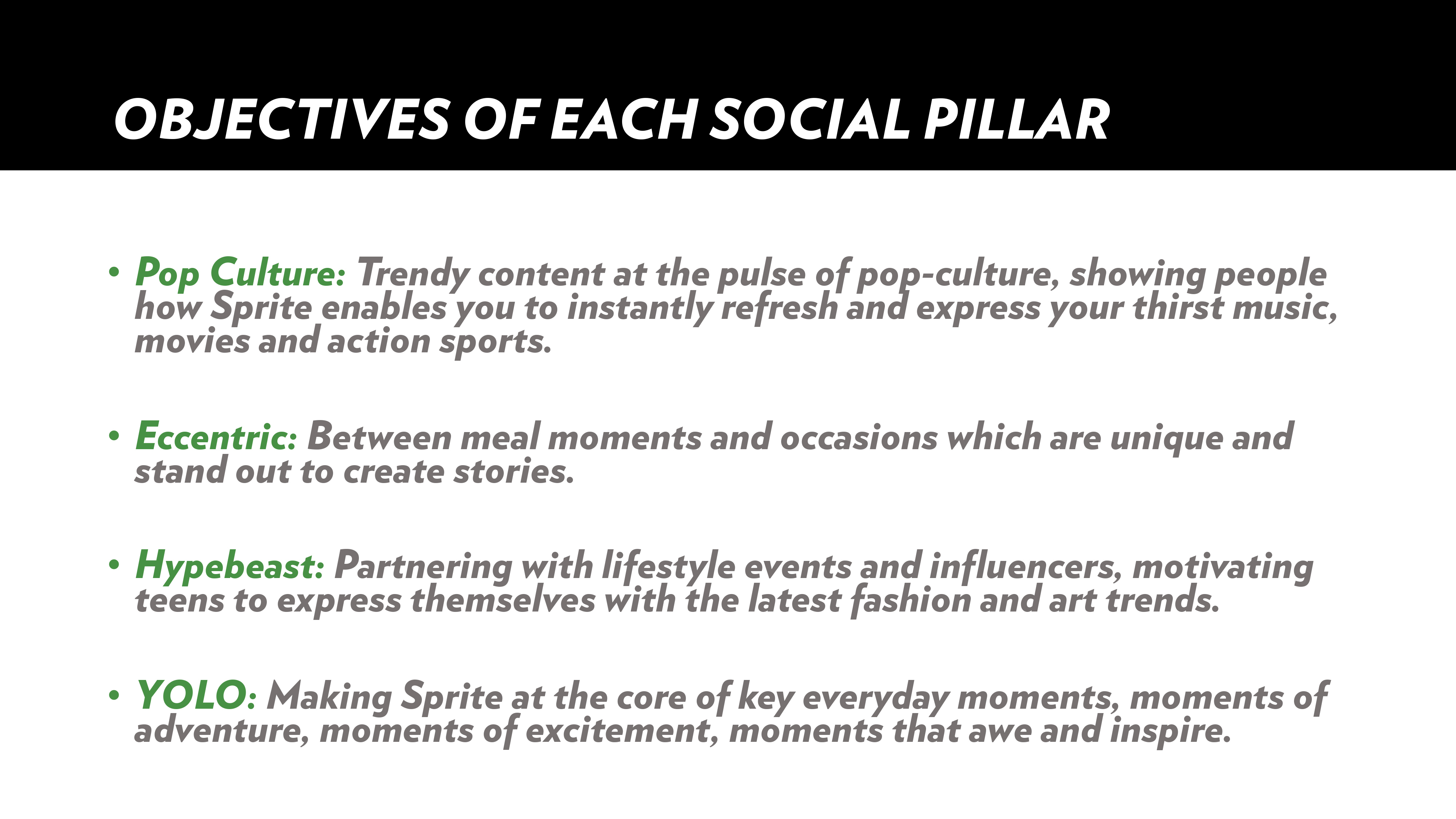 OBJECTIVES OF EACH SOCIAL PILLAR

• Pop Culture: Trendy content at the pulse of pop-culture, showing people how Sprite enables you to instantly refresh and express your thirst music, movies and action sports.

• Eccentric: Between meal moments and occasions which are unique and stand out to create stories.

• Hypebeast: Partnering with lifestyle events and influencers, motivating teens to express themselves with the latest fashion and art trends.

• YOLO: Making Sprite at the core of key everyday moments, moments of adventure, moments of excitement, moments that awe and inspire.